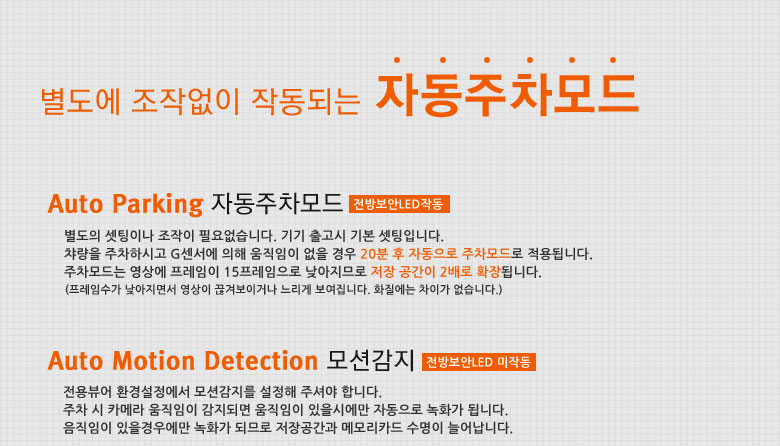 별도에 조작없이 작동되는 자동주차모드

Auto Parking 자동주차모드 전방보안LED작동

별도의 셋팅이나 조작이 필요없습니다. 기기 출고시 기본 셋팅입니다.
차량을 주차하시고 G센서에 의해 움직임이 없을 경우 20분 후 자동으로 주차모드로 적용됩니다.
주차모드는 영상에 프레임이 15프레임으로 낮아지므로 저장 공간이 2배로 확장됩니다.
(프레임수가 낮아지면서 영상이 끊겨보이거나 느리게 보여집니다. 화질에는 차이가 없습니다.)

Auto Motion Detection 모션감지 전방보안LED 미작동

전용뷰어 환경설정에서 모션감지를 설정해 주셔야 합니다.
주차 시 카메라 움직임이 감지되면 움직임이 있을시에만 자동으로 녹화가 됩니다.
움직임이 있을경우에만 녹화가 되므로 저장공간과 메모리카드 수명이 늘어납니다.